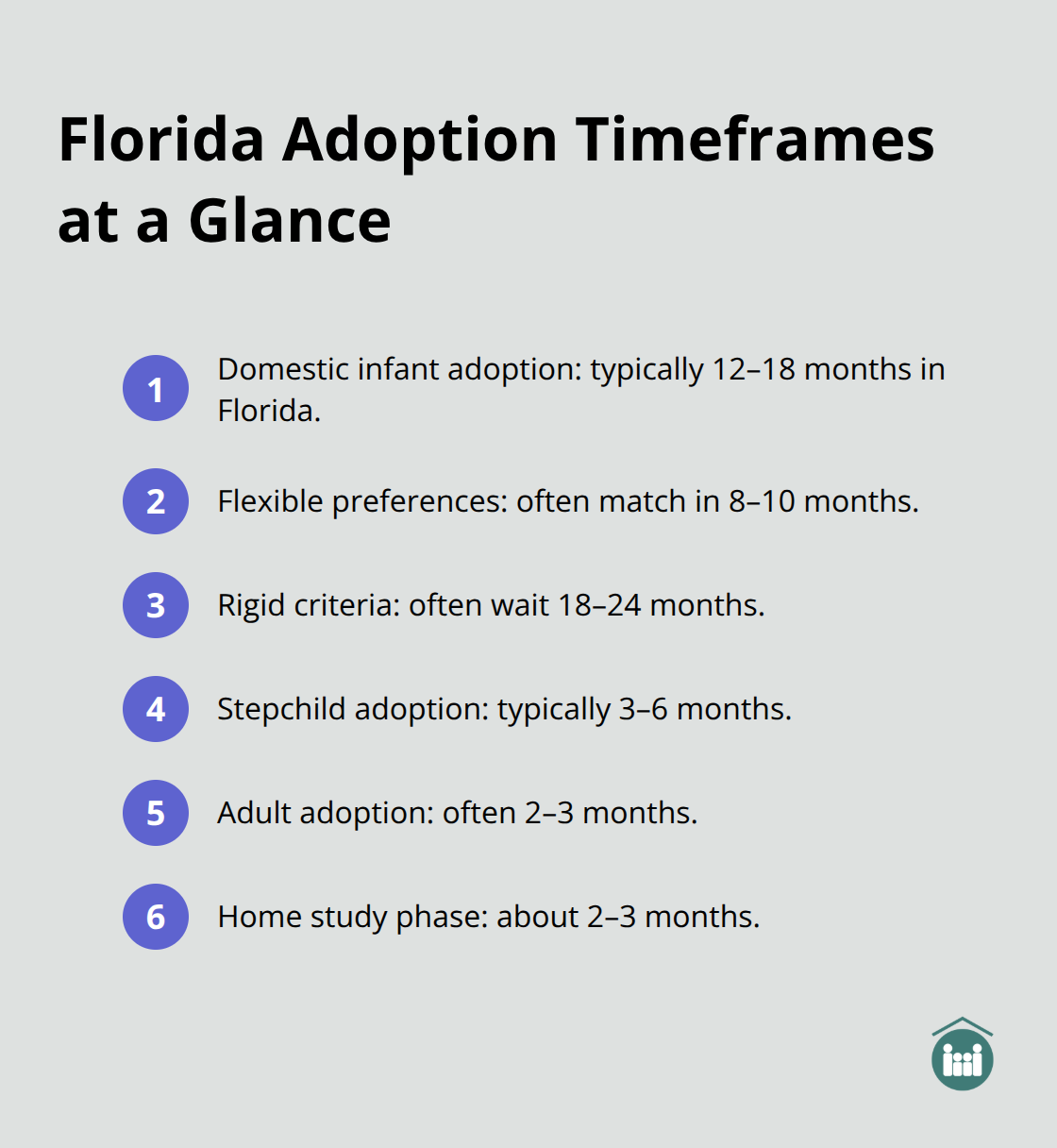 Florida Adoption Timeframes at a Glance

1 Domestic infant adoption: typically 12–18 months in Florida.

2 Flexible preferences: often match in 8–10 months.

3 Rigid criteria: often wait 18–24 months.

4 Stepchild adoption: typically 3–6 months.

5 Adult adoption: often 2–3 months.

6 Home study phase: about 2–3 months.